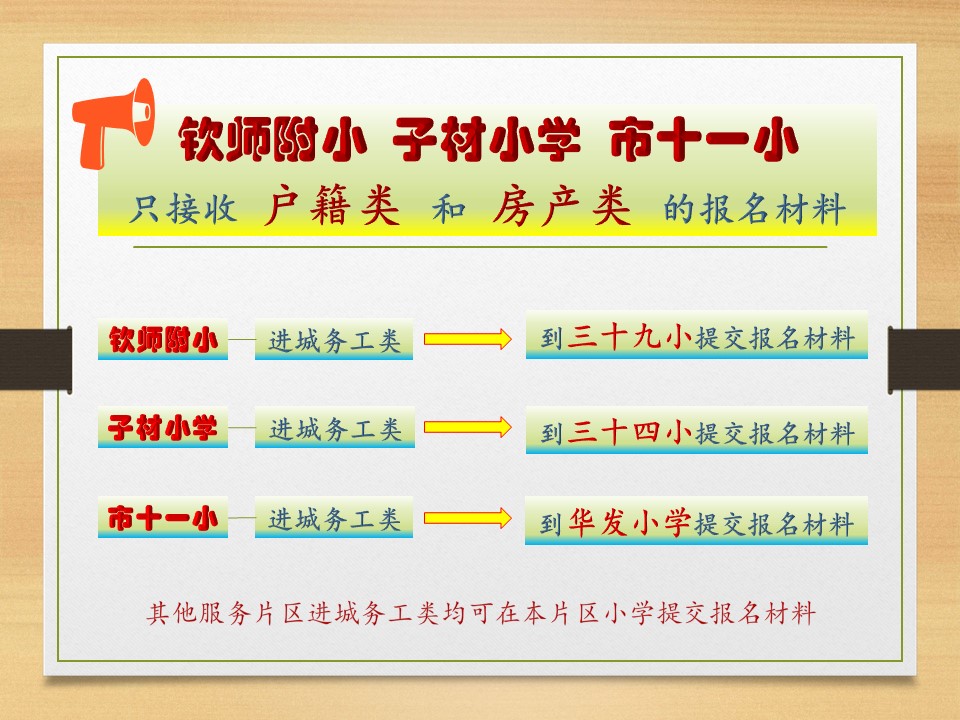 钦师附小 子材小学 市十一小

只接收 户籍类 和 房产类 的报名材料

钦师附小 进城务工类 到三十九小提交报名材料

子材小学 进城务工类 到三十四小提交报名材料

市十一小 进城务工类 到华发小学提交报名材料

其他服务片区进城务工类均可在本片区小学提交报名材料